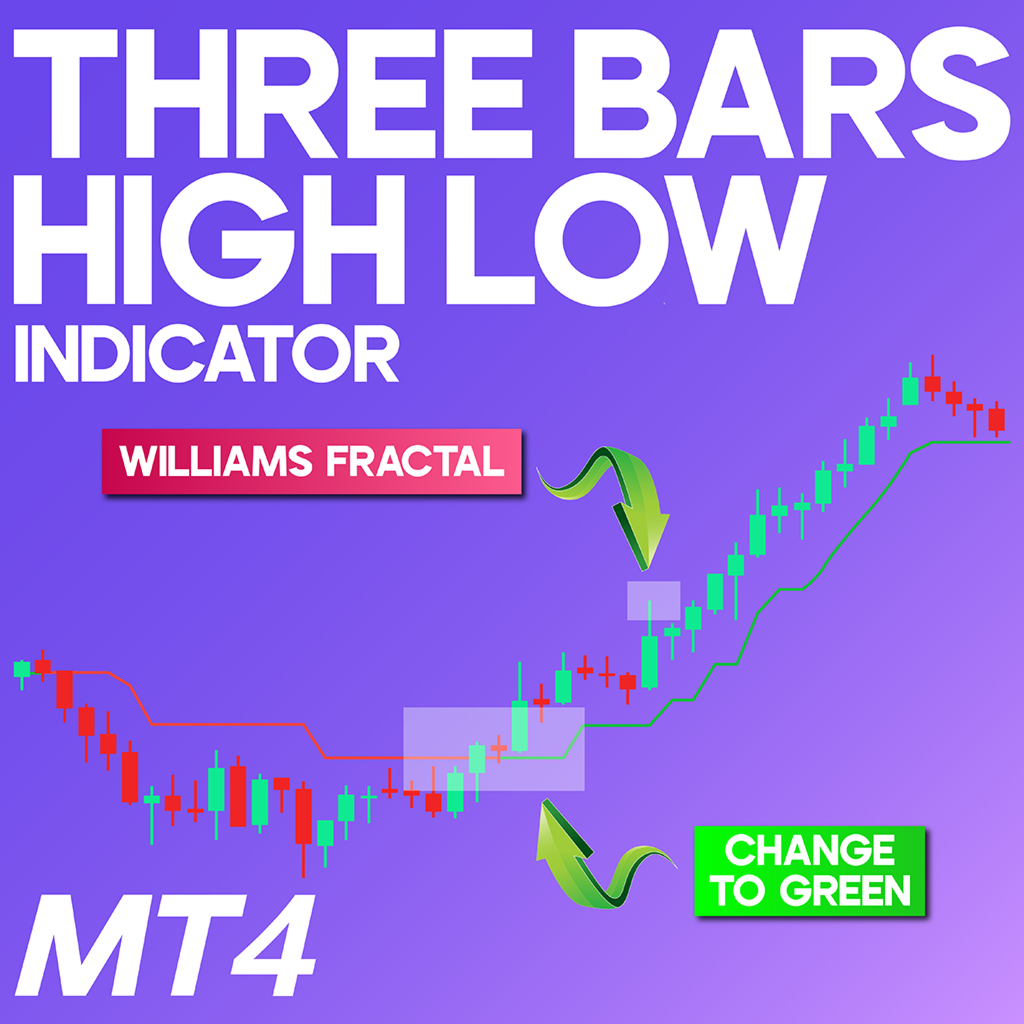 THREE BARS HIGH LOW INDICATOR

WILLIAMS FRACTAL

CHANGE TO GREEN

MT4